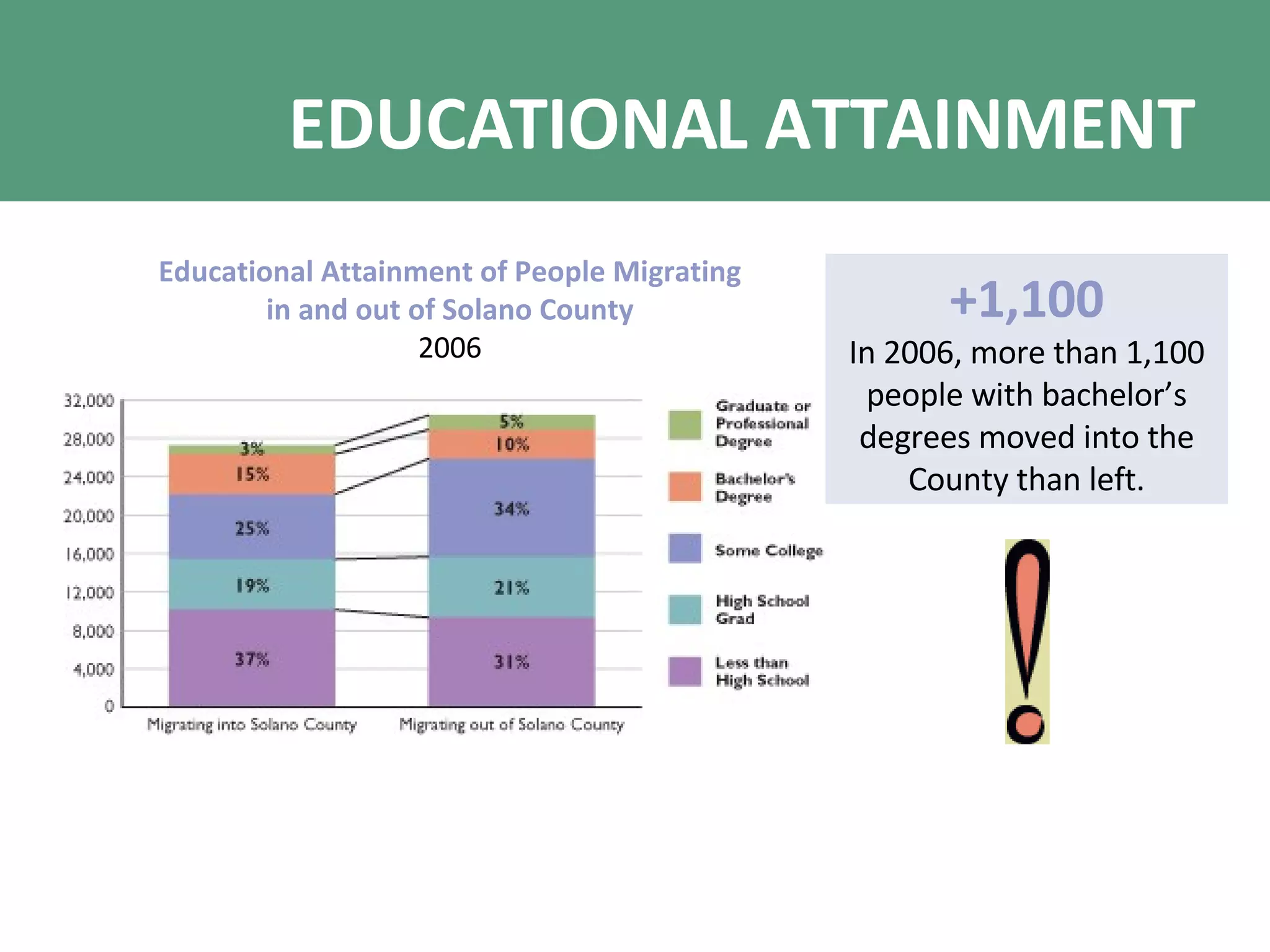 EDUCATIONAL ATTAINMENT

Educational Attainment of People Migrating in and out of Solano County
2006

32,000
28,000
24,000
20,000
16,000
12,000
8,000
4,000
0

3%
15%
25%
19%
37%

5%
10%
34%
21%
31%

Migrating into Solano County
Migrating out of Solano County

Graduate or Professional Degree
Bachelor's Degree
Some College
High School Grad
Less than High School

+1,100
In 2006, more than 1,100 people with bachelor's degrees moved into the County than left.

!